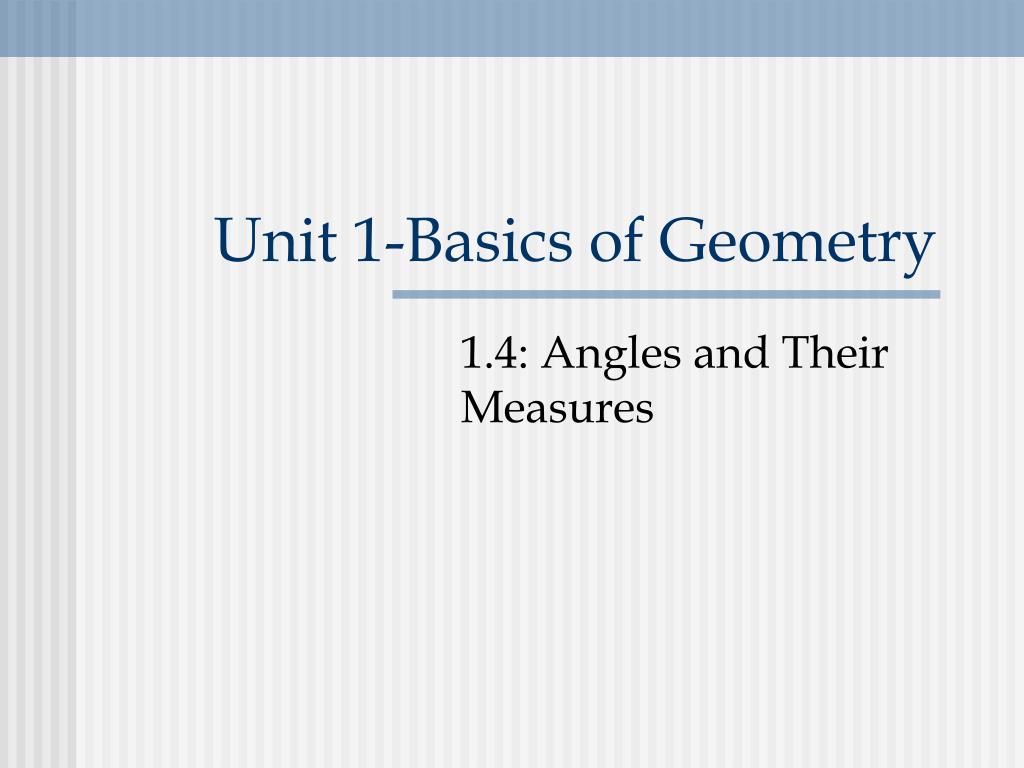 Unit 1-Basics of Geometry

1.4: Angles and Their Measures